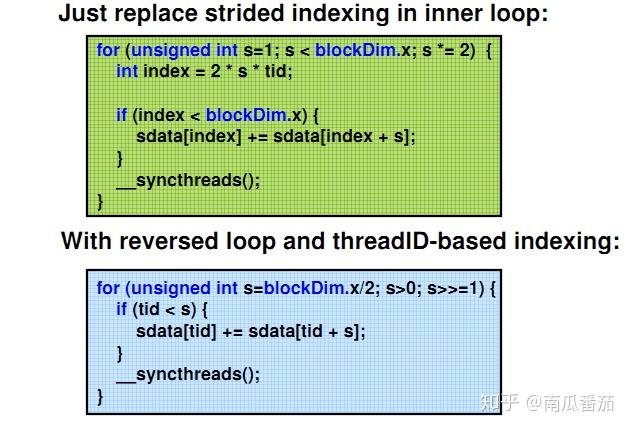 Just replace strided indexing in inner loop:

for (unsigned int s=1; s < blockDim.x; s *= 2) {
int index = 2 * s * tid;

if (index < blockDim.x) {
sdata[index] += sdata[index + s];
}
__syncthreads();
}

With reversed loop and threadID-based indexing:

for (unsigned int s=blockDim.x/2; s>0; s>>=1) {
if (tid < s) {
sdata[tid] += sdata[tid + s];
}
__syncthreads();
}

知乎 @南瓜番茄